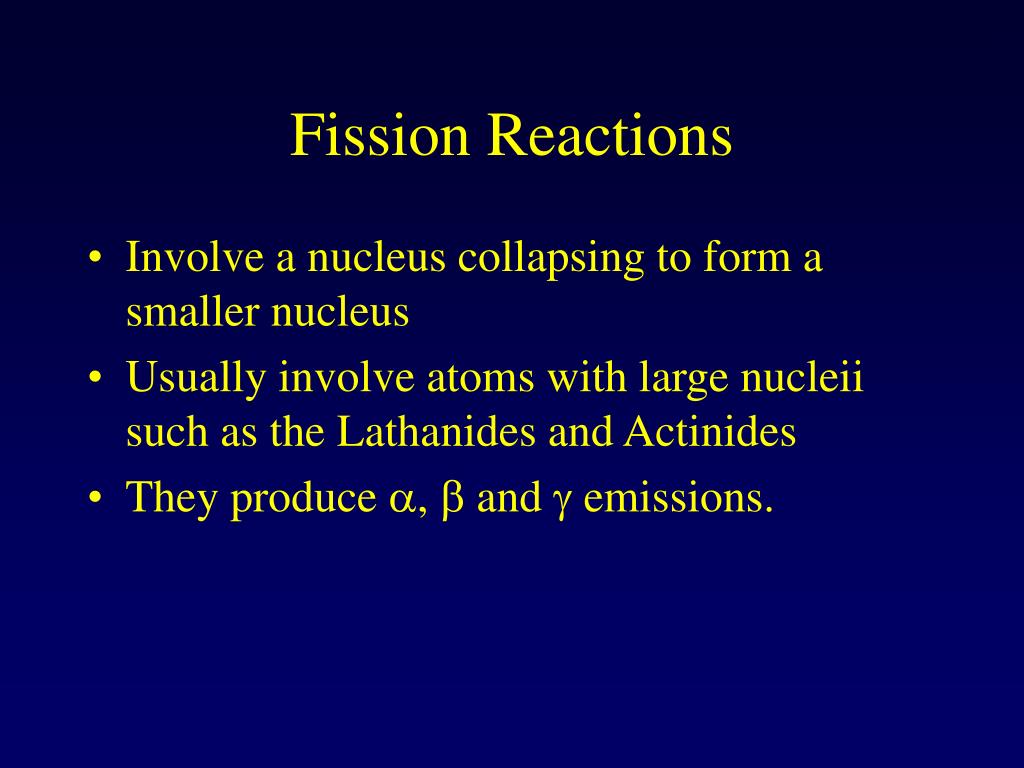 Fission Reactions

• Involve a nucleus collapsing to form a smaller nucleus
• Usually involve atoms with large nucleii such as the Lathanides and Actinides
• They produce $\alpha$, $\beta$ and $\gamma$ emissions.